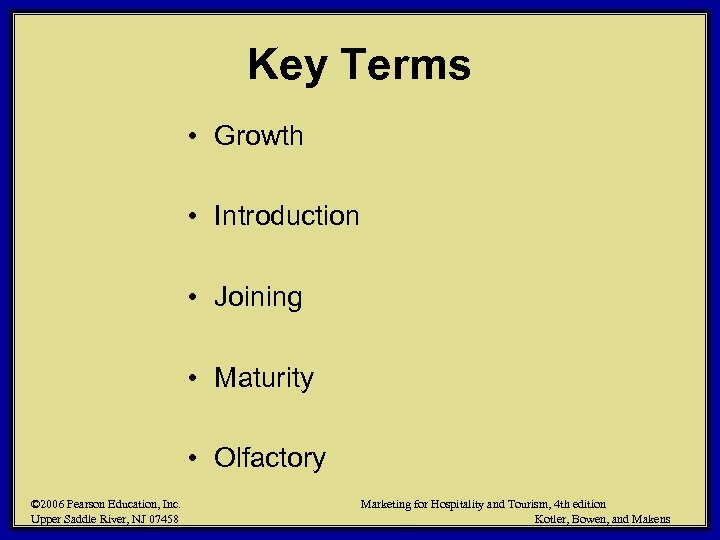 Key Terms

• Growth

• Introduction

• Joining

• Maturity

• Olfactory

©2006 Pearson Education, Inc.
Upper Saddle River, NJ 07458

Marketing for Hospitality and Tourism, 4th edition
Kotler, Bowen, and Makens